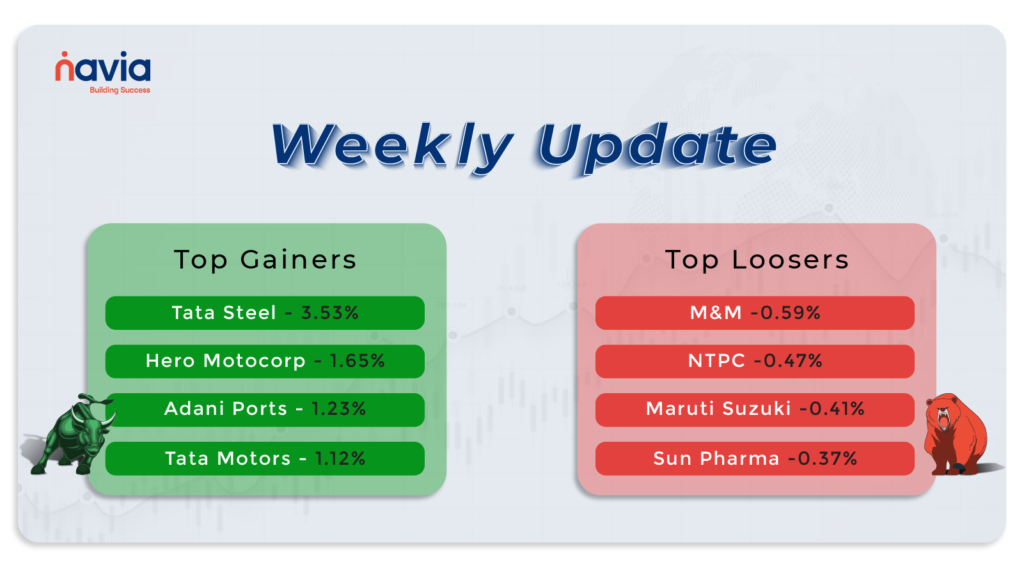 navia
Building Success

Weekly Update

Top Gainers
Tata Steel - 3.53%
Hero Motocorp - 1.65%
Adani Ports - 1.23%
Tata Motors - 1.12%

Top Loosers
M&M -0.59%
NTPC -0.47%
Maruti Suzuki -0.41%
Sun Pharma -0.37%